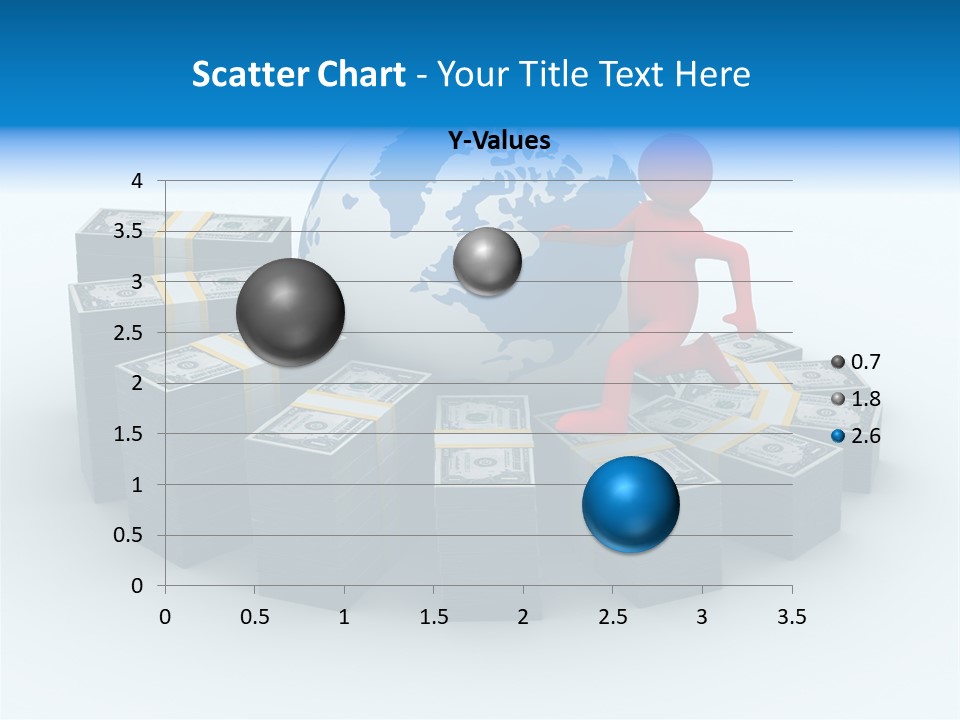 Scatter Chart - Your Title Text Here

Y-Values

4
3.5
3
2.5
2
1.5
1
0.5
0

0
0.5
1
1.5
2
2.5
3
3.5

0.7
1.8
2.6